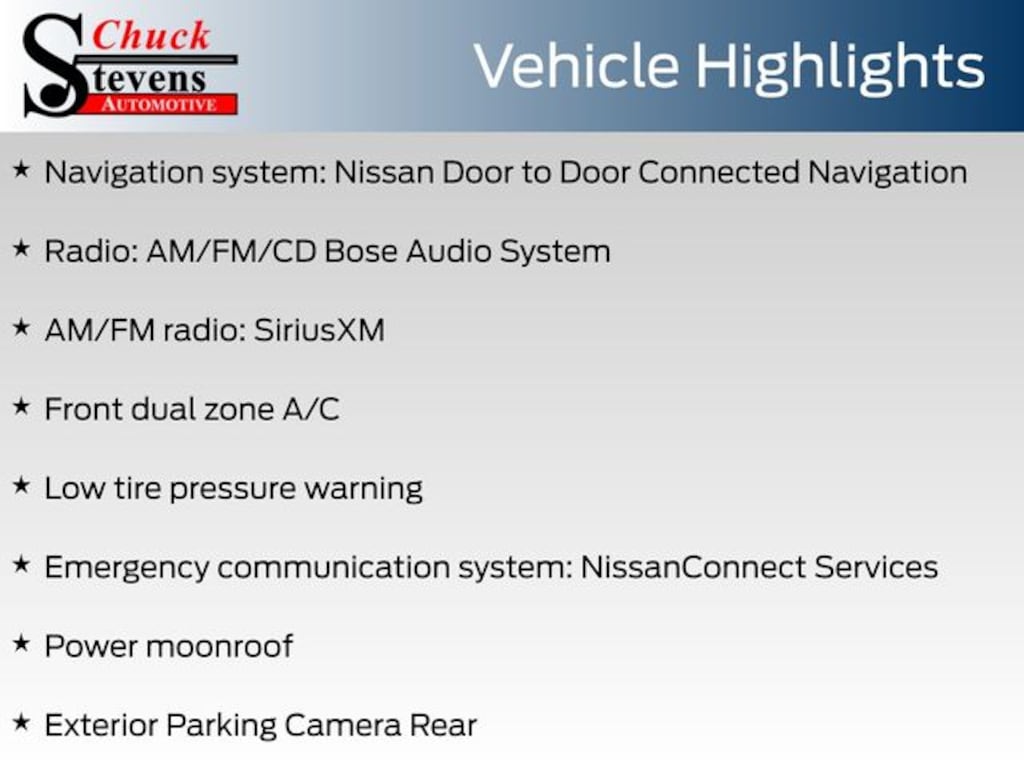 Chuck Stevens AUTOMOTIVE

Vehicle Highlights

★ Navigation system: Nissan Door to Door Connected Navigation

★ Radio: AM/FM/CD Bose Audio System

★ AM/FM radio: SiriusXM

★ Front dual zone A/C

★ Low tire pressure warning

★ Emergency communication system: NissanConnect Services

★ Power moonroof

★ Exterior Parking Camera Rear